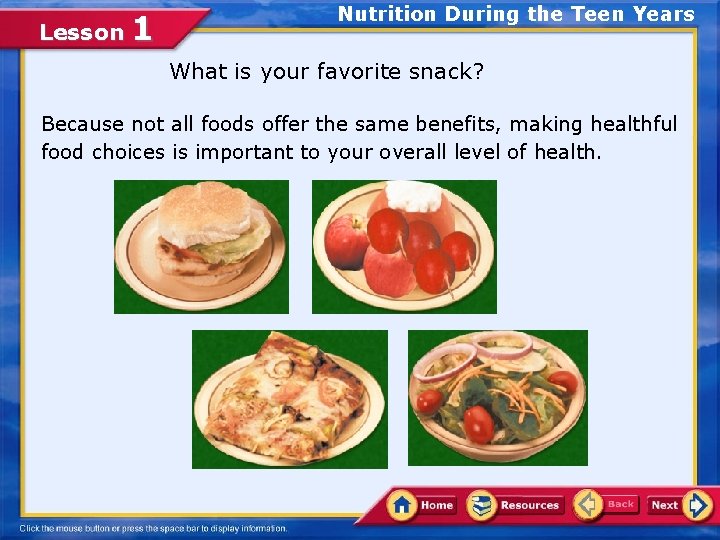 Lesson 1

Nutrition During the Teen Years

What is your favorite snack?

Because not all foods offer the same benefits, making healthful food choices is important to your overall level of health.

Home Resources Back Next

Click the mouse button or press the space bar to display information.